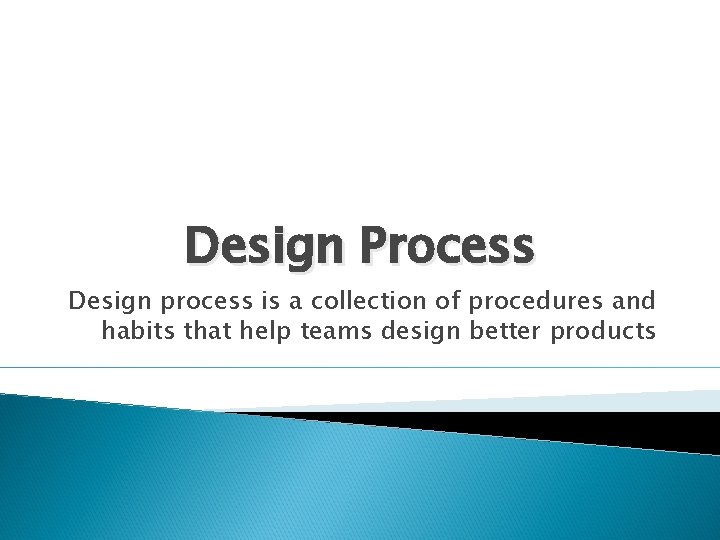 Design Process

Design process is a collection of procedures and habits that help teams design better products